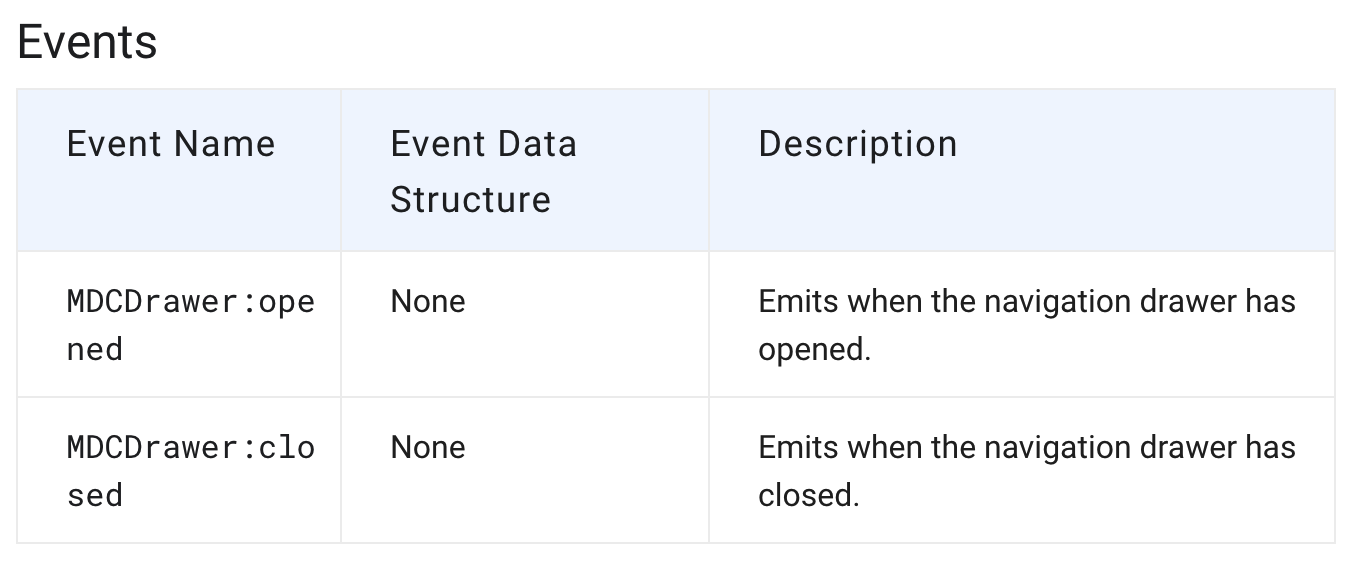 Events

| Event Name | Event Data Structure | Description |
|---|---|---|
| MDCDrawer:opened | None | Emits when the navigation drawer has opened. |
| MDCDrawer:closed | None | Emits when the navigation drawer has closed. |